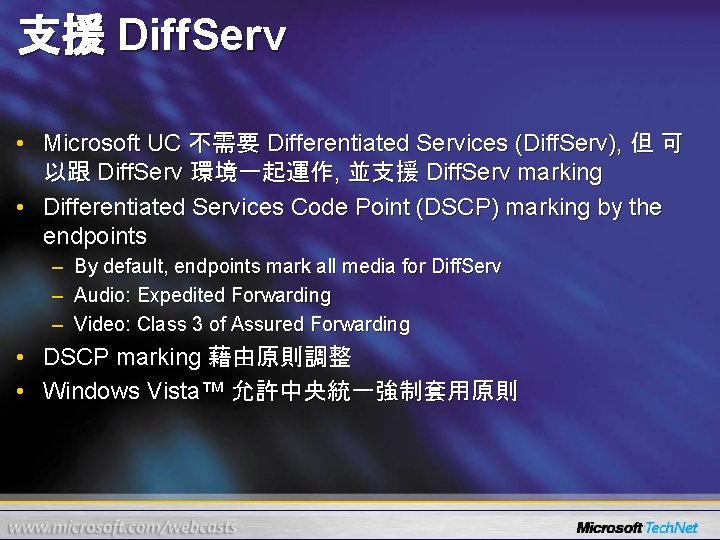 支援 DiffServ

• Microsoft UC 不需要 Differentiated Services (DiffServ), 但 可以跟 DiffServ 環境一起運作, 並支援 DiffServ marking
• Differentiated Services Code Point (DSCP) marking by the endpoints
  – By default, endpoints mark all media for DiffServ
  – Audio: Expedited Forwarding
  – Video: Class 3 of Assured Forwarding
• DSCP marking 藉由原則調整
• Windows Vista™ 允許中央統一強制套用原則

www.microsoft.com/webcasts

Microsoft TechNet